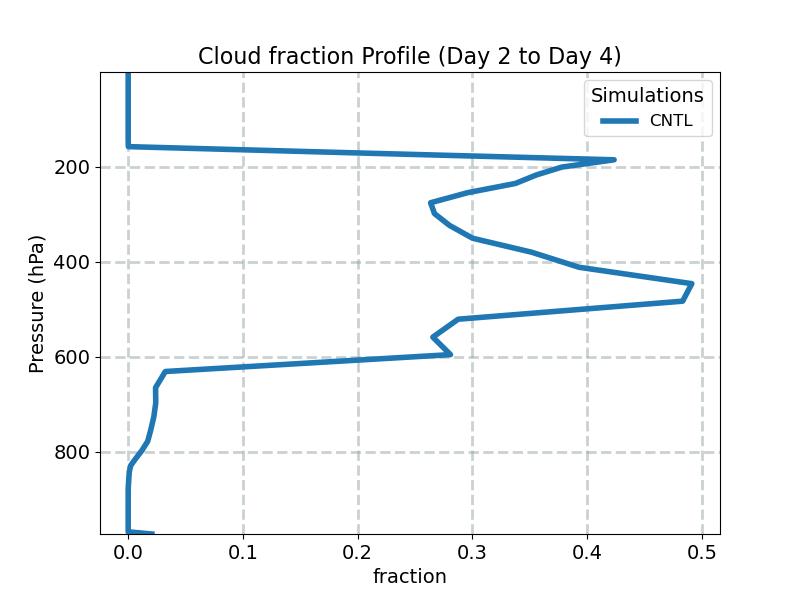 Cloud fraction Profile (Day 2 to Day 4)

Simulations
CNTL

Pressure (hPa)
200
400
600
800

0.0
0.1
0.2
0.3
0.4
0.5
fraction